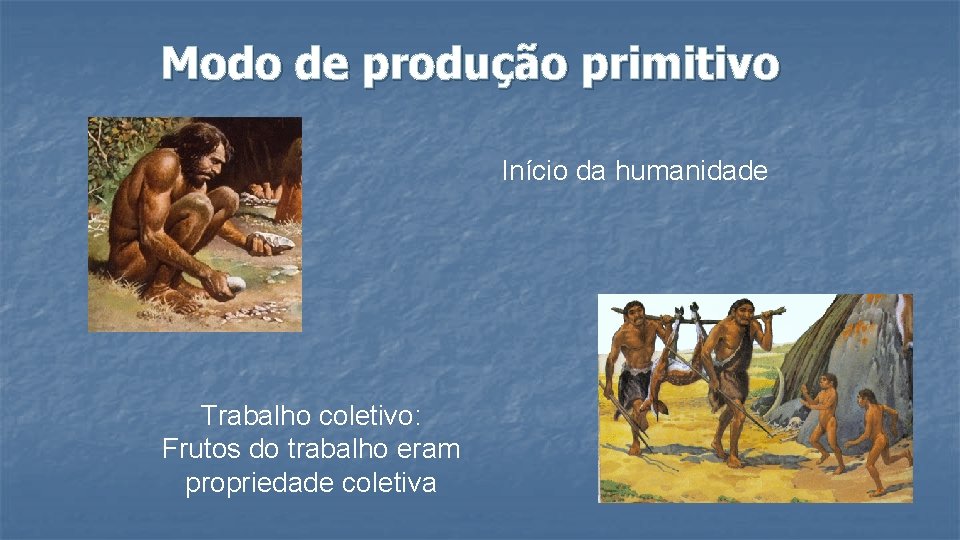 Modo de produção primitivo

Início da humanidade

Trabalho coletivo:
Frutos do trabalho eram propriedade coletiva